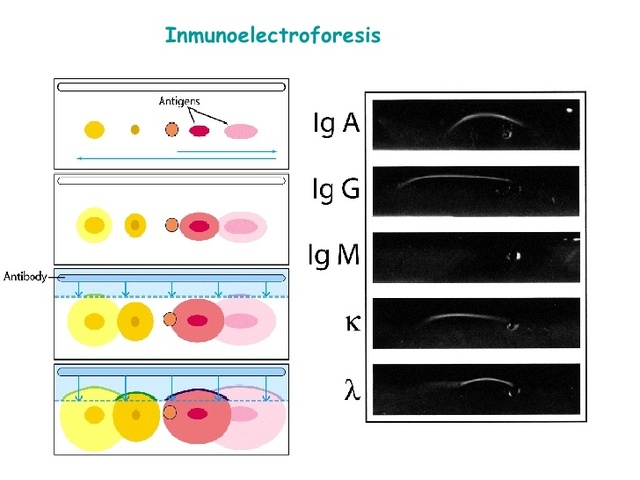 Inmunoelectroforesis

Antigens

Antibody

Ig A

Ig G

Ig M

κ

λ